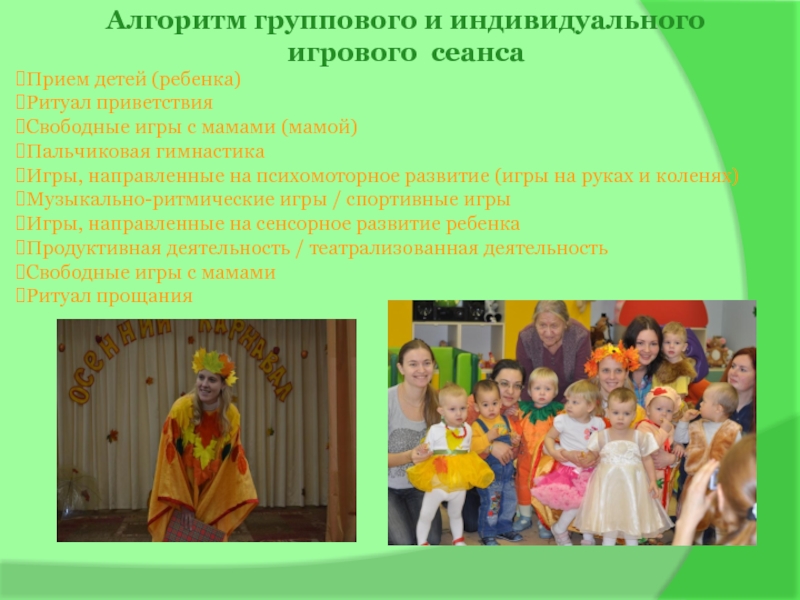 Алгоритм группового и индивидуального игрового сеанса

Прием детей (ребенка)
Ритуал приветствия
Свободные игры с мамами (мамой)
Пальчиковая гимнастика
Игры, направленные на психомоторное развитие (игры на руках и коленях)
Музыкально-ритмические игры / спортивные игры
Игры, направленные на сенсорное развитие ребенка
Продуктивная деятельность / театрализованная деятельность
Свободные игры с мамами
Ритуал прощания

ОСЕННИЙ КАРНАВАЛ